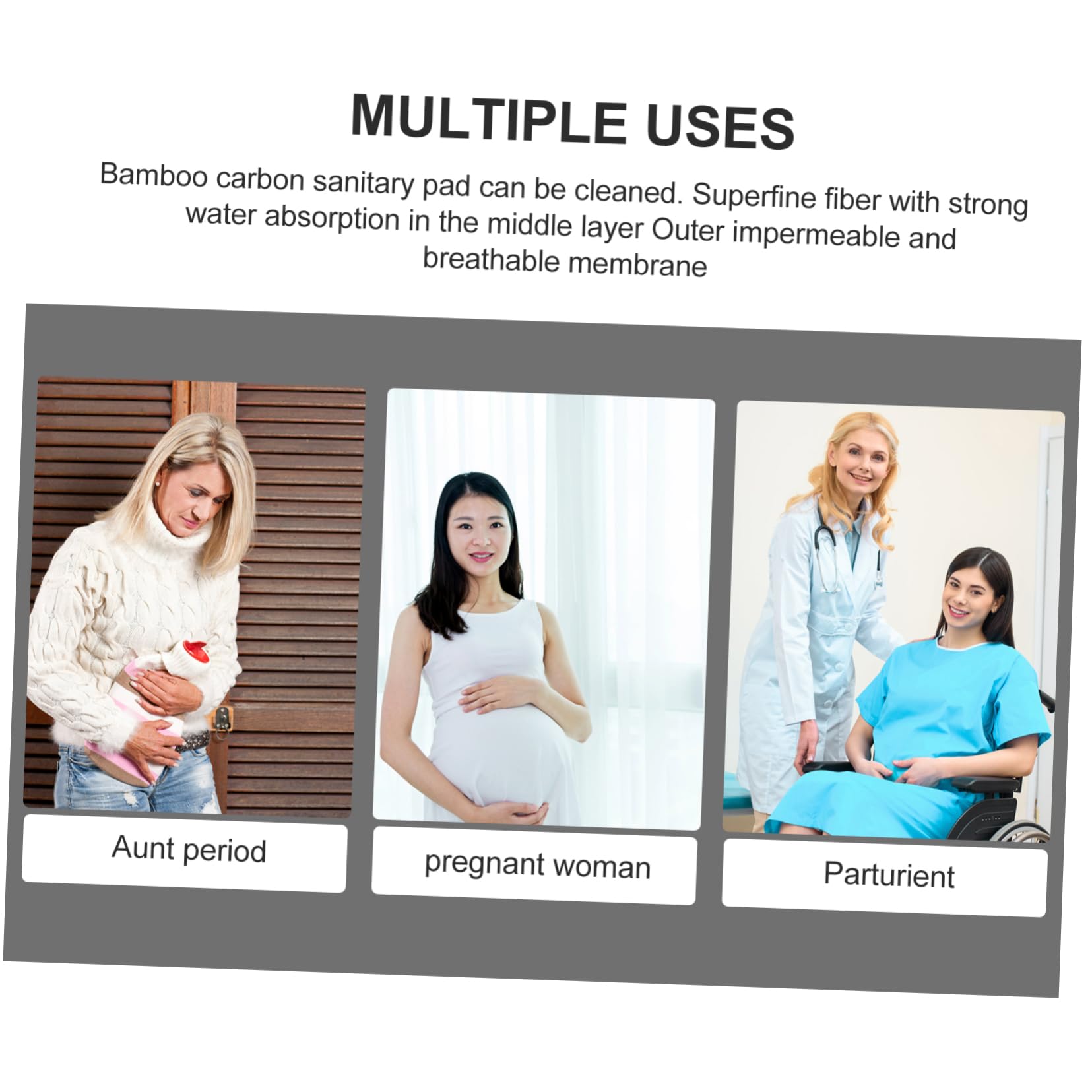 MULTIPLE USES

Bamboo carbon sanitary pad can be cleaned. Superfine fiber with strong water absorption in the middle layer Outer impermeable and breathable membrane

Aunt period

pregnant woman

Parturient